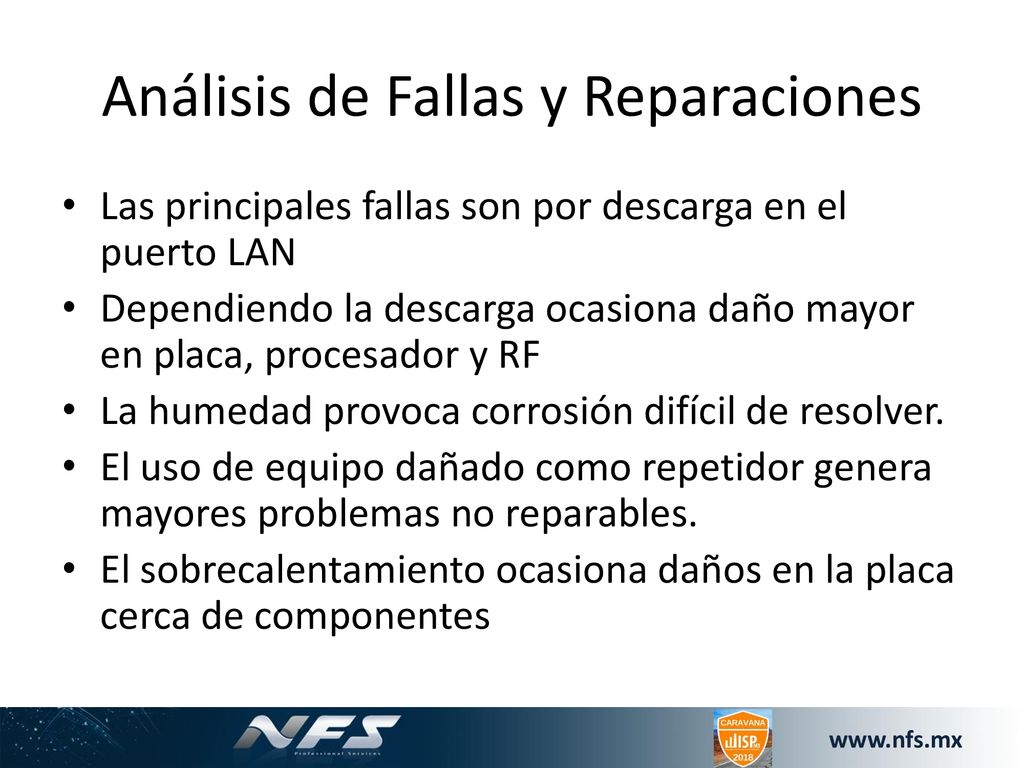 Análisis de Fallas y Reparaciones

• Las principales fallas son por descarga en el puerto LAN
• Dependiendo la descarga ocasiona daño mayor en placa, procesador y RF
• La humedad provoca corrosión difícil de resolver.
• El uso de equipo dañado como repetidor genera mayores problemas no reparables.
• El sobrecalentamiento ocasiona daños en la placa cerca de componentes

NFS
Professional Services

CARAVANA
ISP
2018

www.nfs.mx